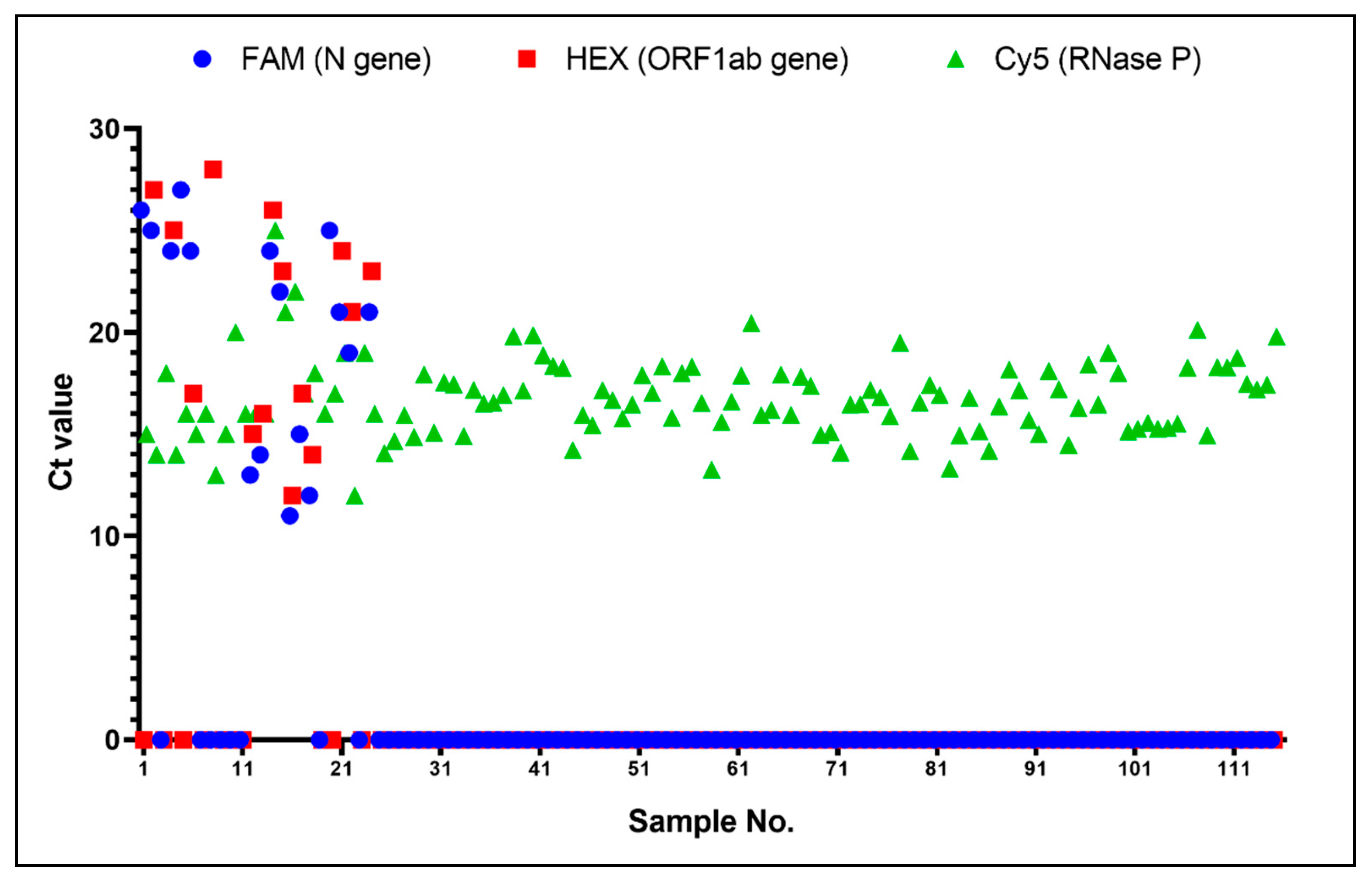 FAM (N gene)
HEX (ORF1ab gene)
Cy5 (RNase P)

Ct value

30
20
10
0

1
11
21
31
41
51
61
71
81
91
101
111

Sample No.